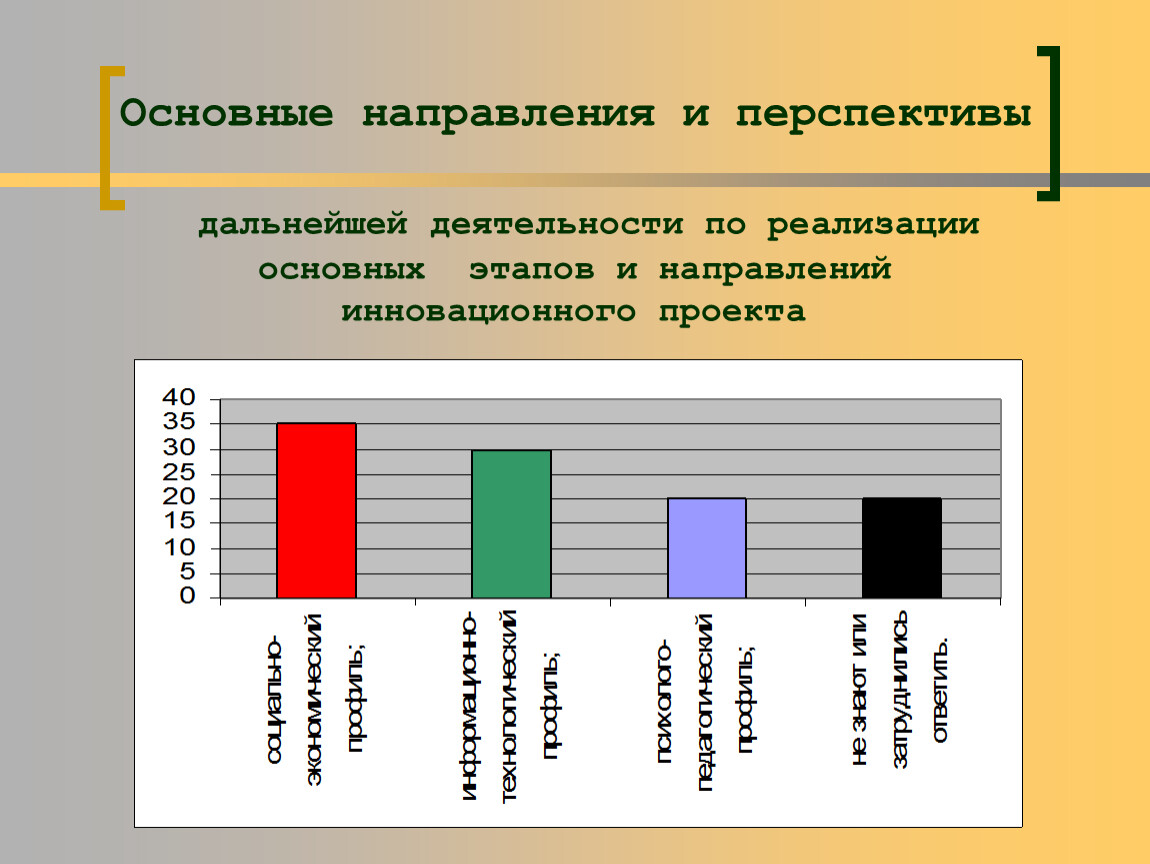 Основные направления и перспективы

дальнейшей деятельности по реализации основных этапов и направлений инновационного проекта

40
35
30
25
20
15
10
5
0

социально-экономический профиль;
информационно-технологический профиль;
психолого-педагогический профиль;
не знают или затруднились ответить.